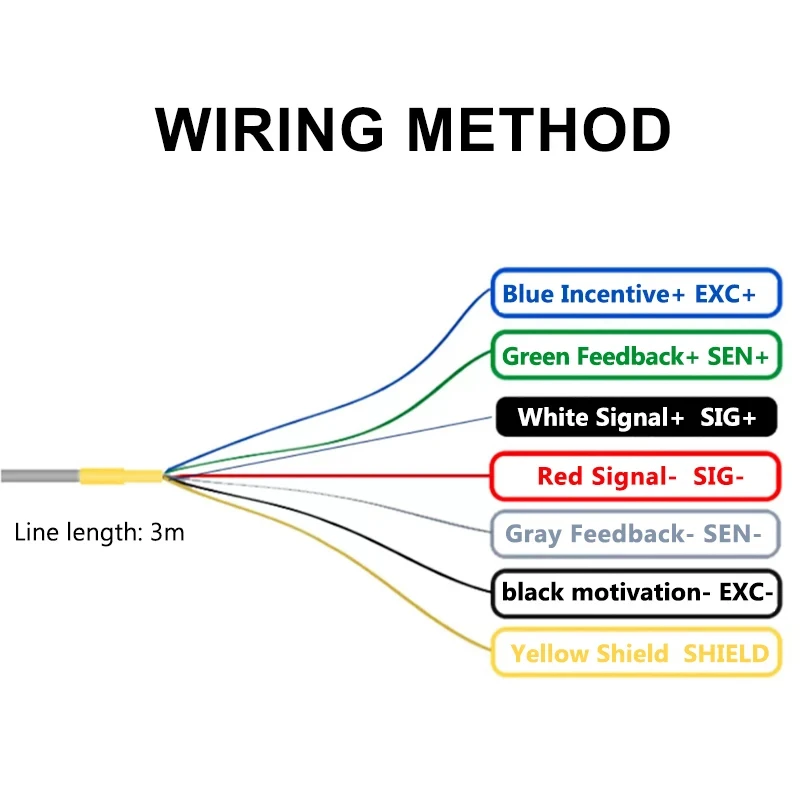 WIRING METHOD

Line length: 3m

Blue Incentive+ EXC+

Green Feedback+ SEN+

White Signal+ SIG+

Red Signal- SIG-

Gray Feedback- SEN-

black motivation- EXC-

Yellow Shield SHIELD